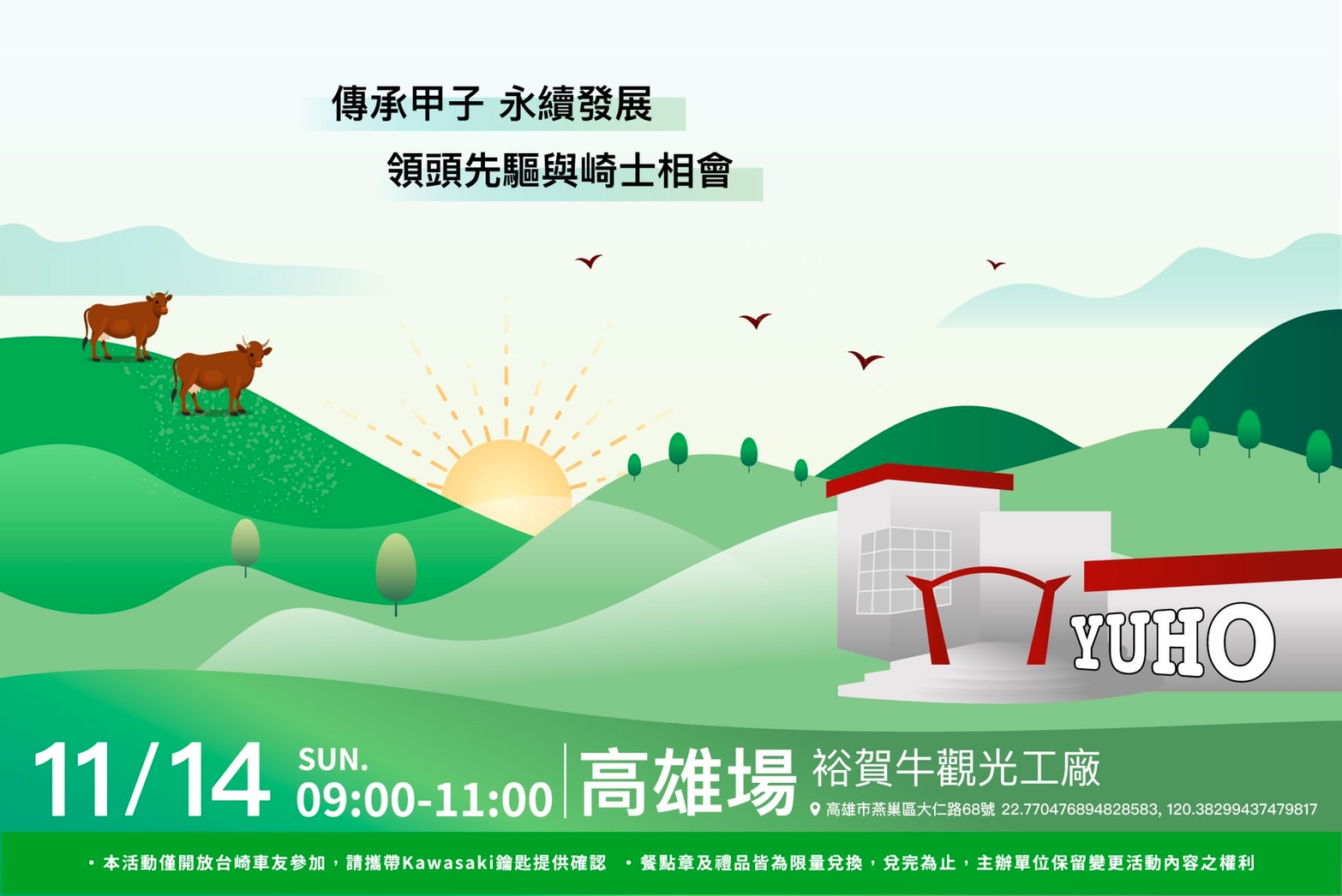 傳承甲子 永續發展
領頭先驅與崎士相會

YUHO

11/14 SUN. 09:00-11:00 高雄場 裕賀牛觀光工廠
高雄市燕巢區大仁路68號 22.770476894828583, 120.38299437479817

・本活動僅開放台崎車友參加，請攜帶Kawasaki鑰匙提供確認 ・餐點章及禮品皆為限量兌換，兌完為止，主辦單位保留變更活動內容之權利